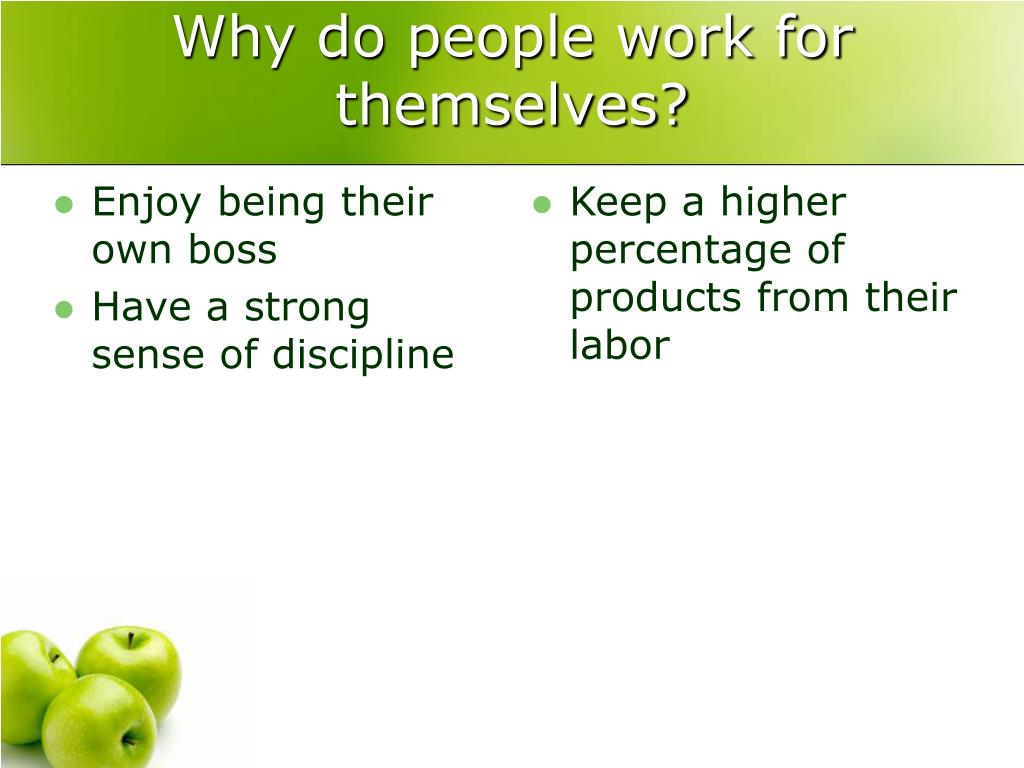 Why do people work for themselves?

- Enjoy being their own boss
- Have a strong sense of discipline

- Keep a higher percentage of products from their labor